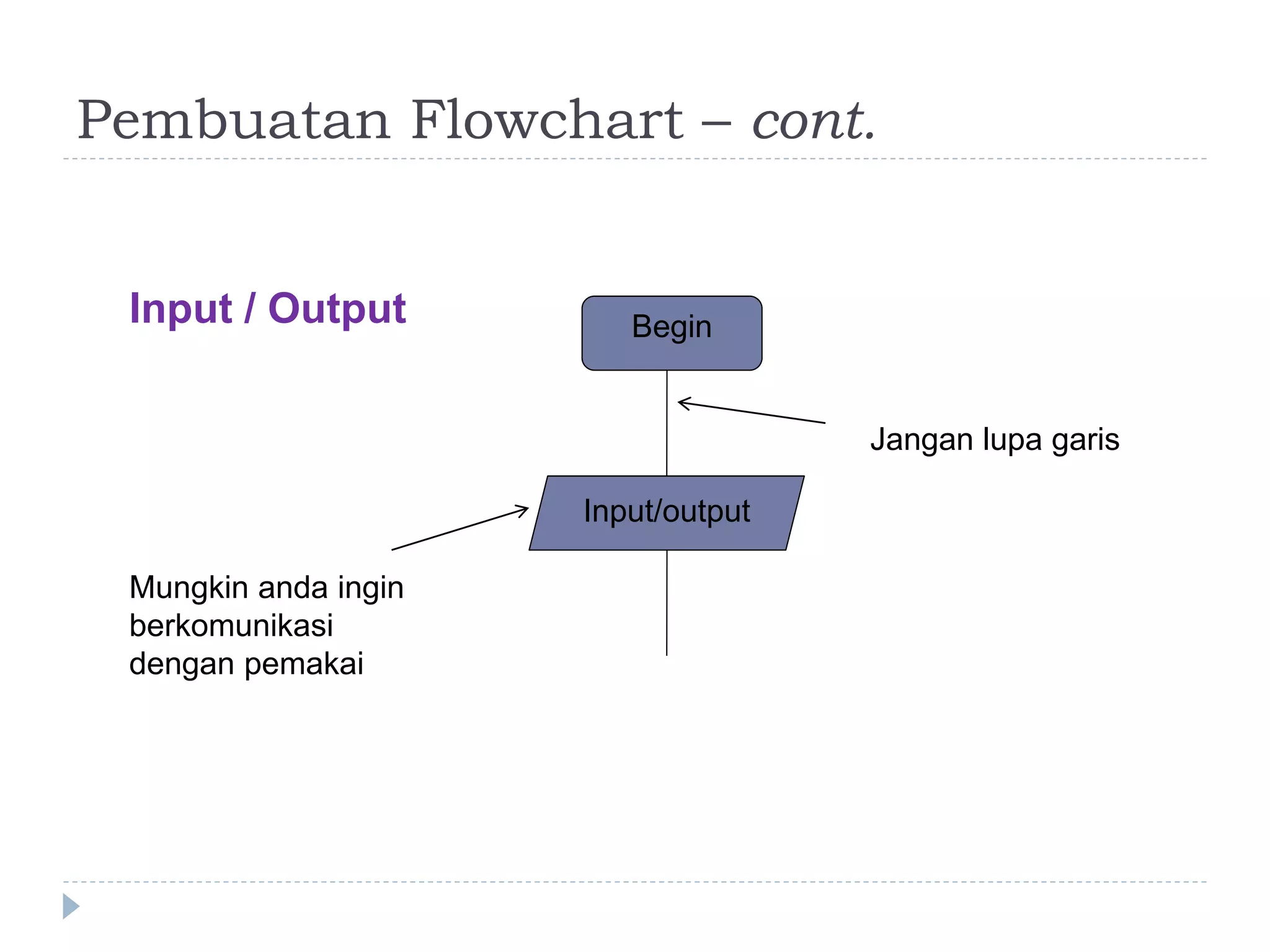 Pembuatan Flowchart – cont.

Input / Output

Begin

Jangan lupa garis

Input/output

Mungkin anda ingin berkomunikasi dengan pemakai